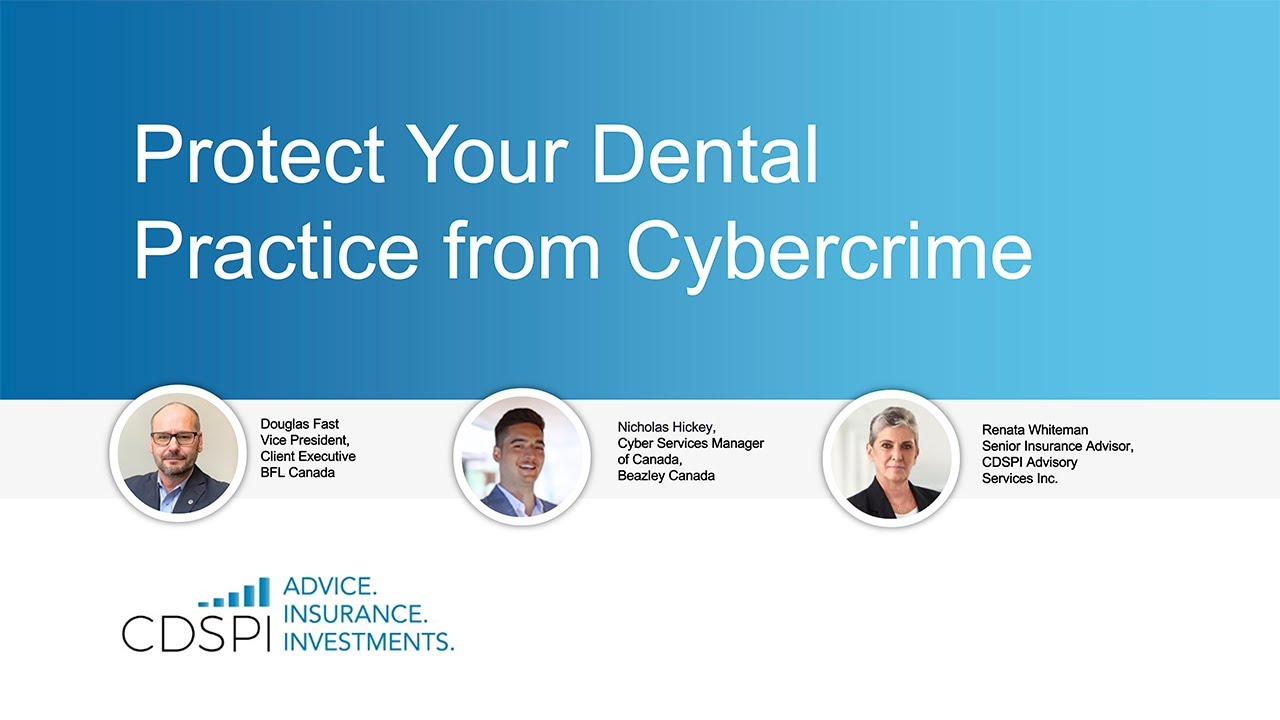 Protect Your Dental Practice from Cybercrime

Douglas Fast
Vice President,
Client Executive
BFL Canada

Nicholas Hickey,
Cyber Services Manager
of Canada,
Beazley Canada

Renata Whiteman
Senior Insurance Advisor,
CDSPI Advisory
Services Inc.

CDSPI ADVICE. INSURANCE. INVESTMENTS.